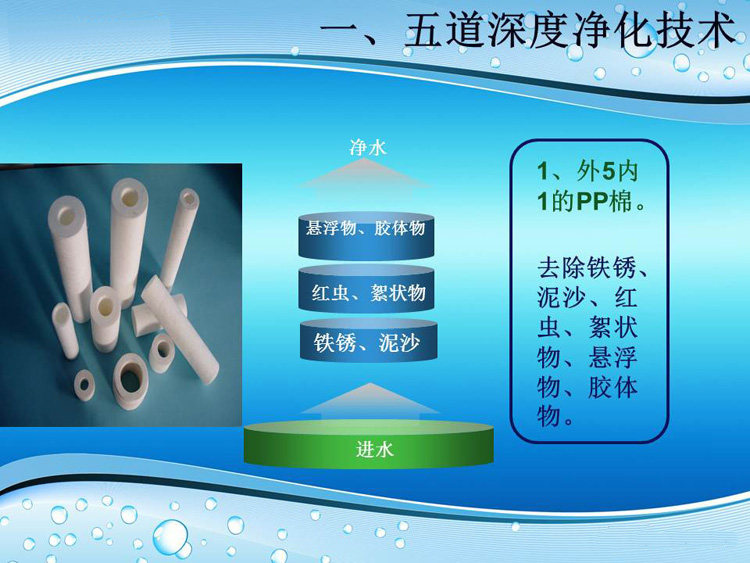 一、五道深度净化技术

净水

悬浮物、胶体物

红虫、絮状物

铁锈、泥沙

进水

1、外5内1的PP棉。

去除铁锈、泥沙、红虫、絮状物、悬浮物、胶体物。